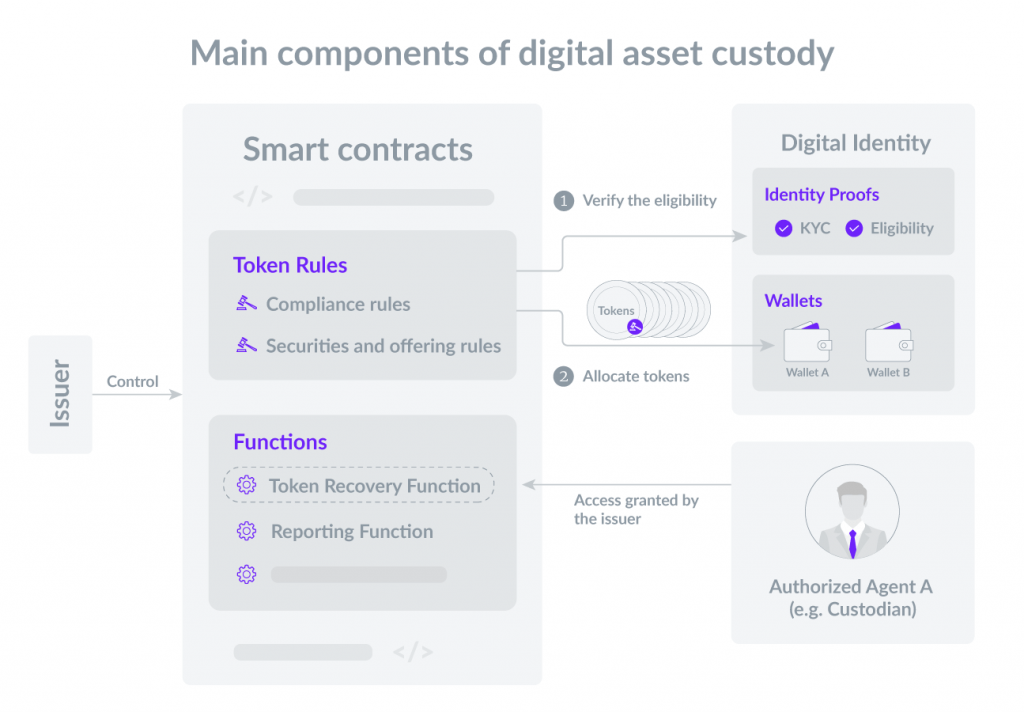 Main components of digital asset custody

Issuer

Control

Smart contracts

</>

Token Rules

Compliance rules

Securities and offering rules

Functions

Token Recovery Function

Reporting Function

</>

1 Verify the eligibility

Tokens

2 Allocate tokens

Access granted by the issuer

Digital Identity

Identity Proofs

KYC

Eligibility

Wallets

Wallet A

Wallet B

Authorized Agent A (e.g. Custodian)